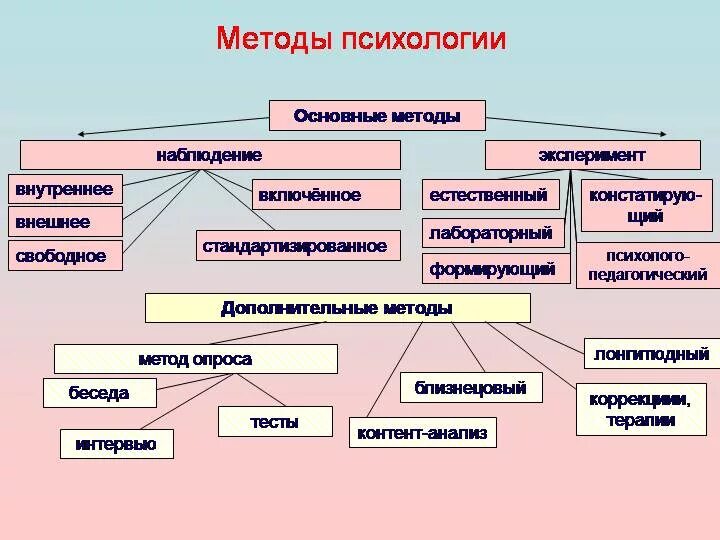 Методы психологии

Основные методы

наблюдение

внутреннее

внешнее

свободное

включённое

стандартизированное

эксперимент

естественный

лабораторный

формирующий

констатирующий

психолого-педагогический

Дополнительные методы

метод опроса

беседа

интервью

тесты

контент-анализ

близнецовый

лонгитюдный

коррекции, терапии